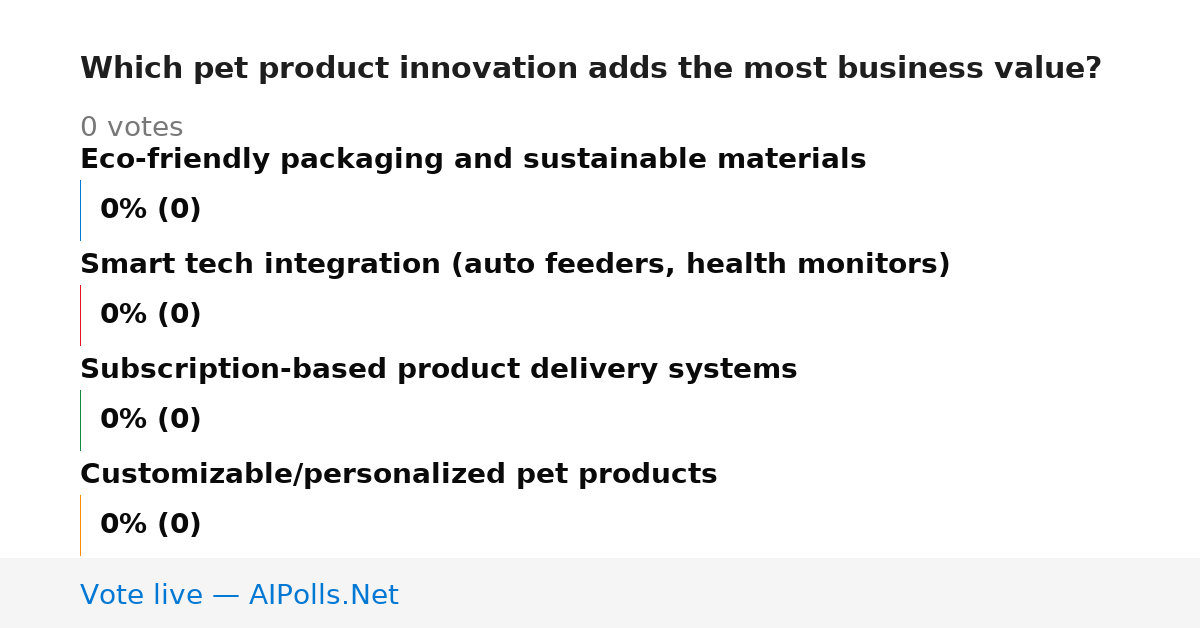 Which pet product innovation adds the most business value?

0 votes

Eco-friendly packaging and sustainable materials

0% (0)

Smart tech integration (auto feeders, health monitors)

0% (0)

Subscription-based product delivery systems

0% (0)

Customizable/personalized pet products

0% (0)

Vote live — AIPolls.Net